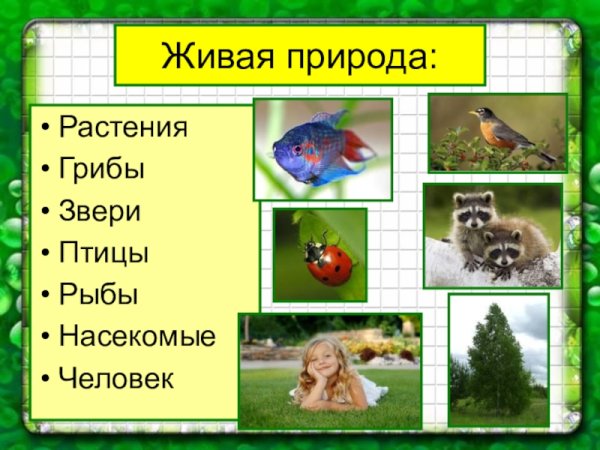 Живая природа:

• Растения
• Грибы
• Звери
• Птицы
• Рыбы
• Насекомые
• Человек